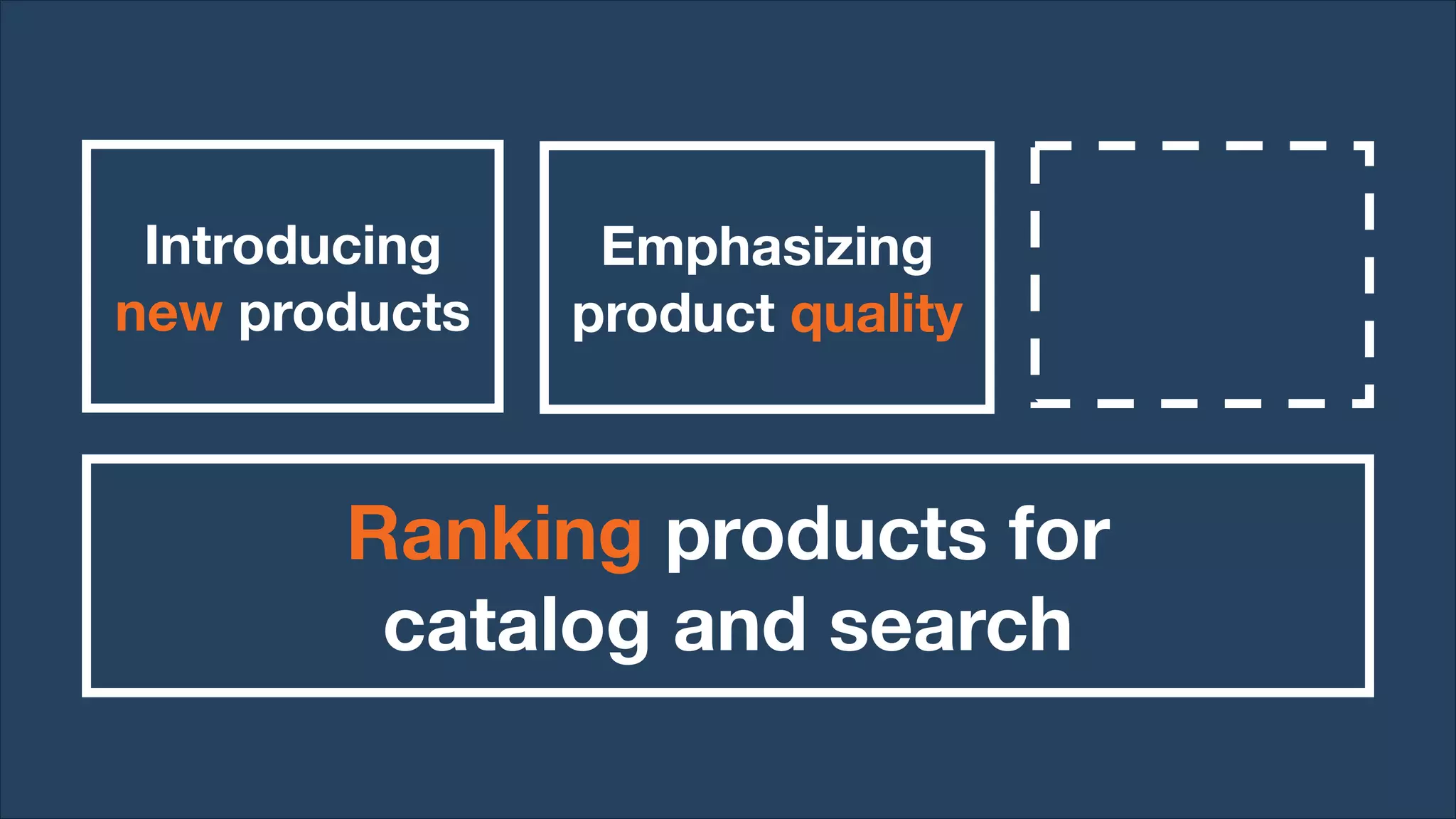 Introducing new products

Emphasizing product quality

Ranking products for catalog and search